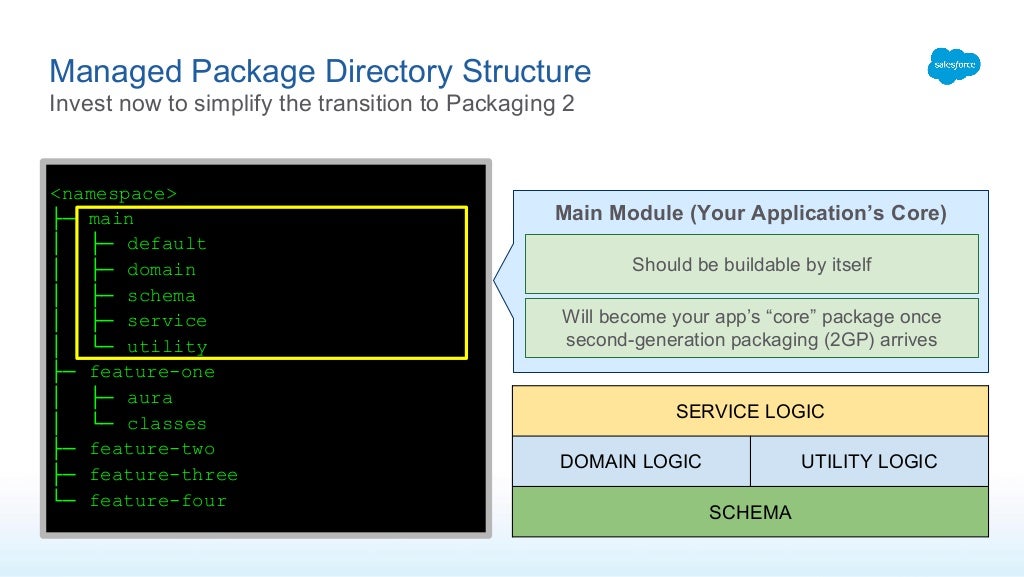 Managed Package Directory Structure
Invest now to simplify the transition to Packaging 2

salesforce

<namespace>
├─ main
│  ├─ default
│  ├─ domain
│  ├─ schema
│  ├─ service
│  └─ utility
├─ feature-one
│  ├─ aura
│  └─ classes
├─ feature-two
├─ feature-three
└─ feature-four

Main Module (Your Application's Core)

Should be buildable by itself

Will become your app's "core" package once second-generation packaging (2GP) arrives

SERVICE LOGIC

DOMAIN LOGIC

UTILITY LOGIC

SCHEMA